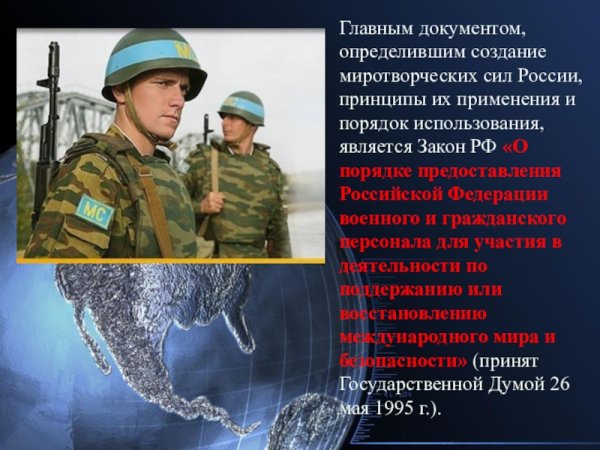 МС

МС

Главным документом, определившим создание миротворческих сил России, принципы их применения и порядок использования, является Закон РФ «О порядке предоставления Российской Федерации военного и гражданского персонала для участия в деятельности по поддержанию или восстановлению международного мира и безопасности» (принят Государственной Думой 26 мая 1995 г.).